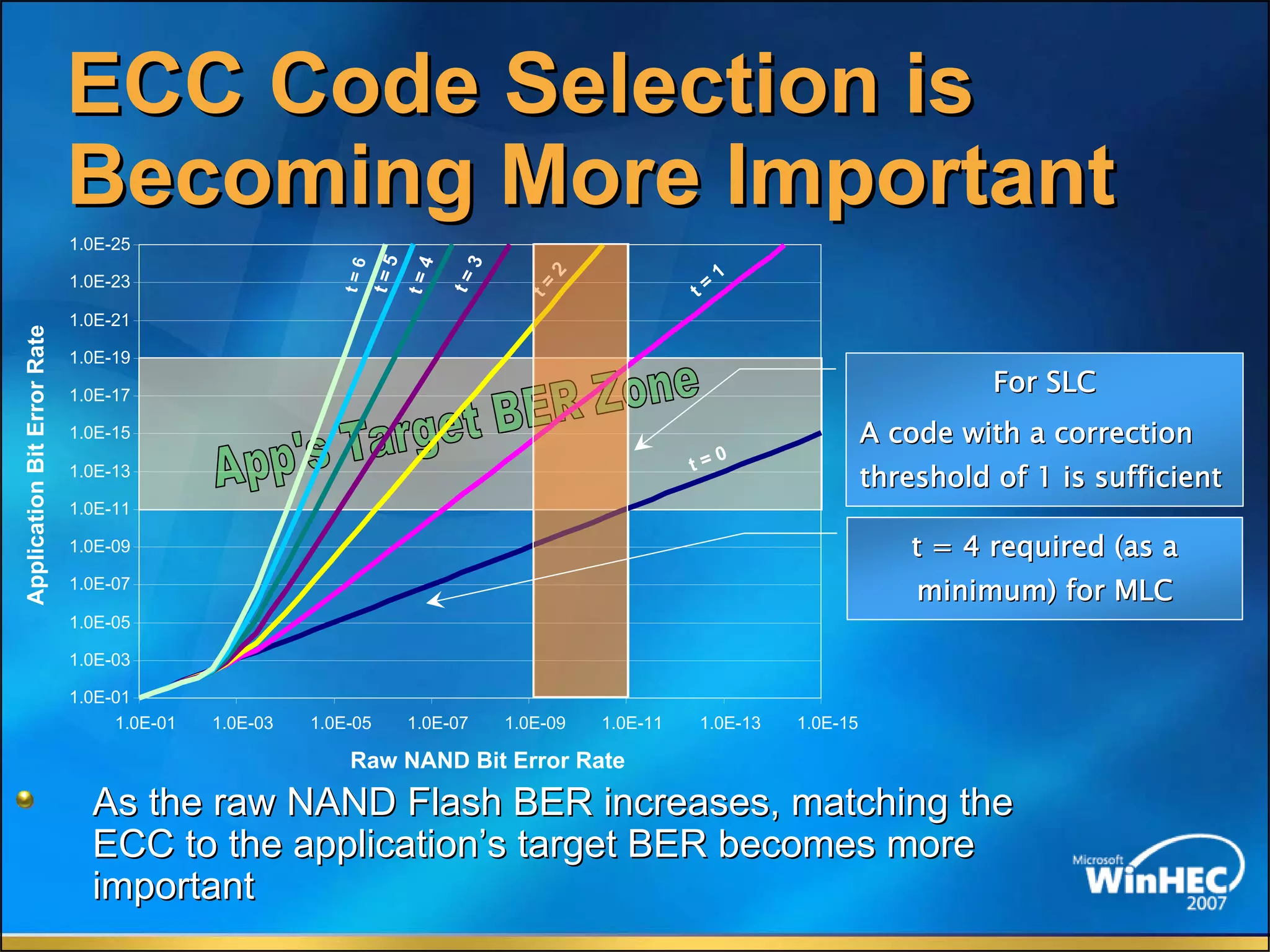 ECC Code Selection is Becoming More Important

Application Bit Error Rate

1.0E-25
1.0E-23
1.0E-21
1.0E-19
1.0E-17
1.0E-15
1.0E-13
1.0E-11
1.0E-09
1.0E-07
1.0E-05
1.0E-03
1.0E-01

t = 6
t = 5
t = 4
t = 3
t = 2
t = 1
t = 0

App's Target BER Zone

1.0E-01 1.0E-03 1.0E-05 1.0E-07 1.0E-09 1.0E-11 1.0E-13 1.0E-15

Raw NAND Bit Error Rate

For SLC

A code with a correction threshold of 1 is sufficient

t = 4 required (as a minimum) for MLC

As the raw NAND Flash BER increases, matching the ECC to the application's target BER becomes more important

Microsoft WinHEC 2007